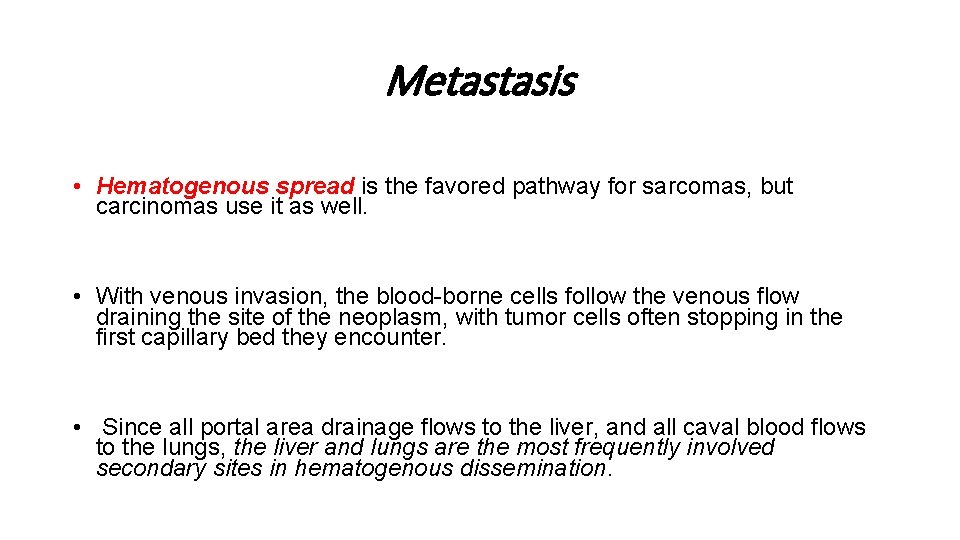 Metastasis

• Hematogenous spread is the favored pathway for sarcomas, but carcinomas use it as well.

• With venous invasion, the blood-borne cells follow the venous flow draining the site of the neoplasm, with tumor cells often stopping in the first capillary bed they encounter.

• Since all portal area drainage flows to the liver, and all caval blood flows to the lungs, the liver and lungs are the most frequently involved secondary sites in hematogenous dissemination.